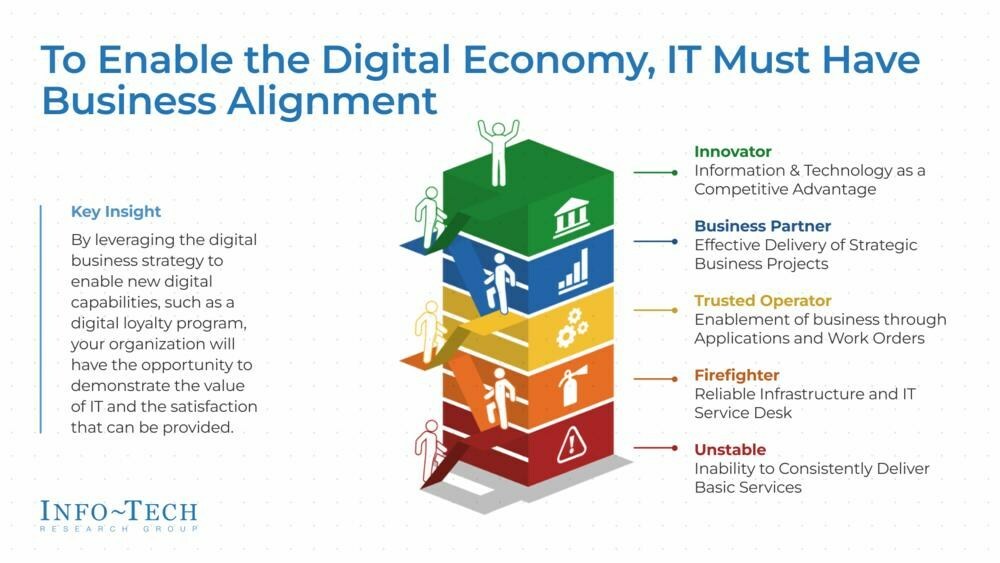 To Enable the Digital Economy, IT Must Have Business Alignment

Key Insight

By leveraging the digital business strategy to enable new digital capabilities, such as a digital loyalty program, your organization will have the opportunity to demonstrate the value of IT and the satisfaction that can be provided.

Innovator
Information & Technology as a Competitive Advantage

Business Partner
Effective Delivery of Strategic Business Projects

Trusted Operator
Enablement of business through Applications and Work Orders

Firefighter
Reliable Infrastructure and IT Service Desk

Unstable
Inability to Consistently Deliver Basic Services

INFO~TECH
RESEARCH GROUP